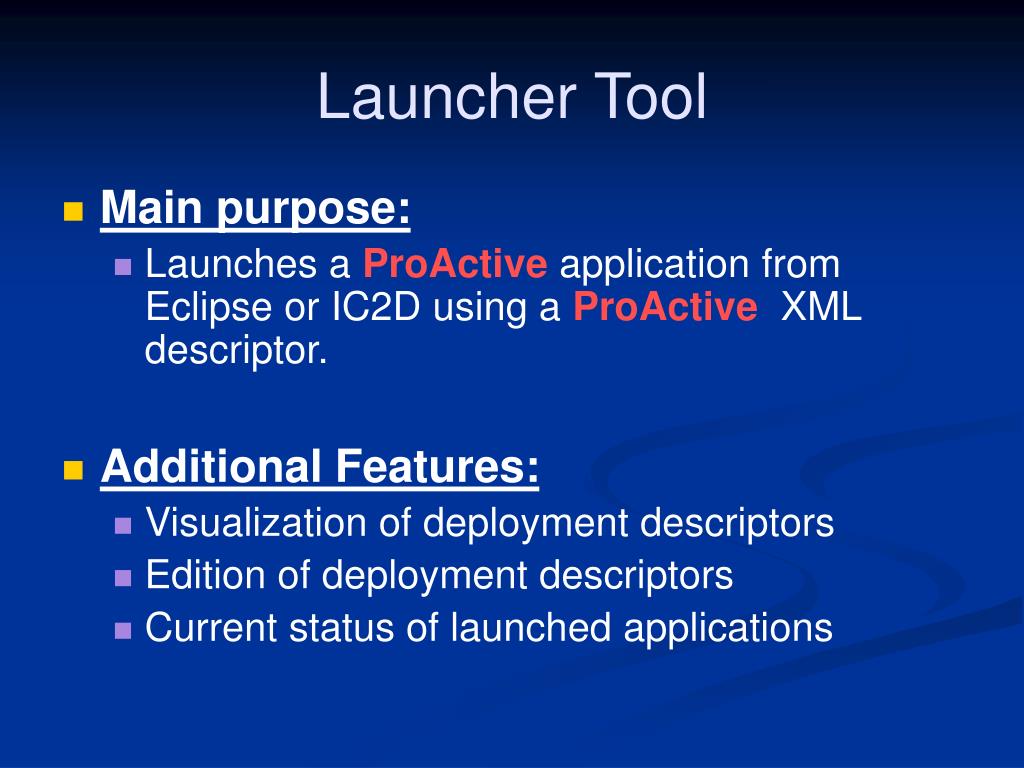 Launcher Tool

Main purpose:

Launches a ProActive application from Eclipse or IC2D using a ProActive XML descriptor.

Additional Features:

Visualization of deployment descriptors

Edition of deployment descriptors

Current status of launched applications